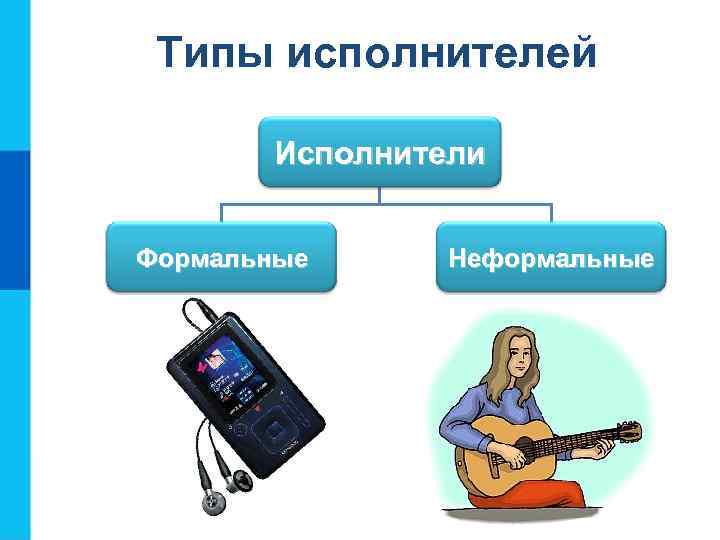 Типы исполнителей

Исполнители

Формальные

Неформальные